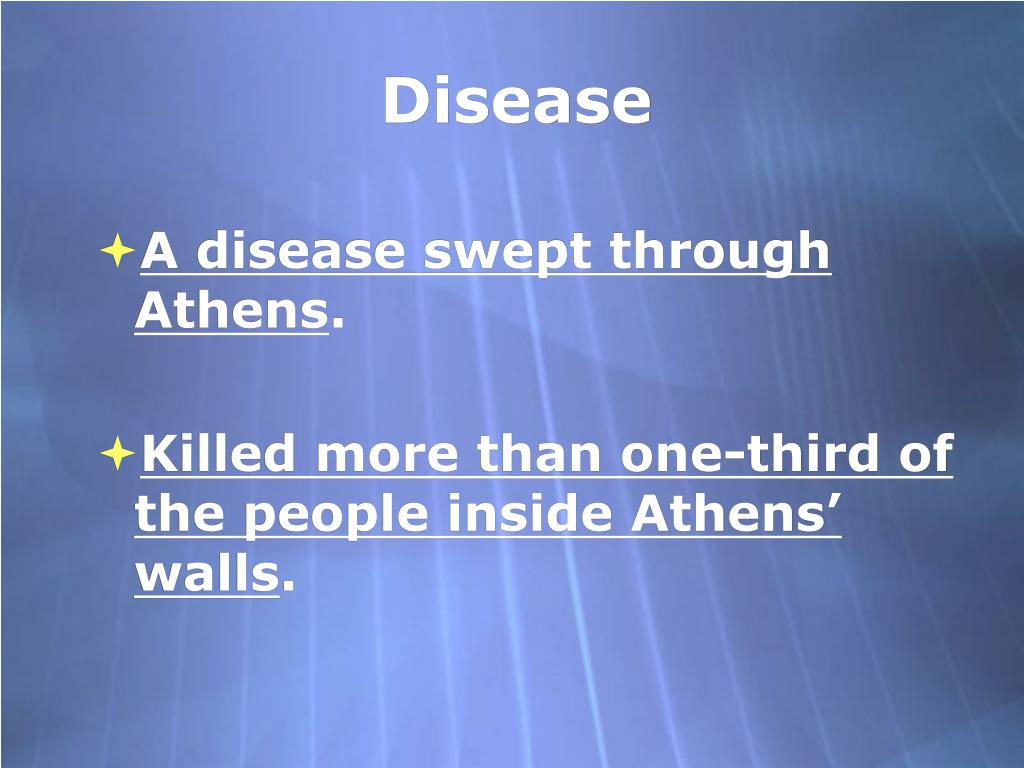 Disease

A disease swept through Athens.

Killed more than one-third of the people inside Athens’ walls.